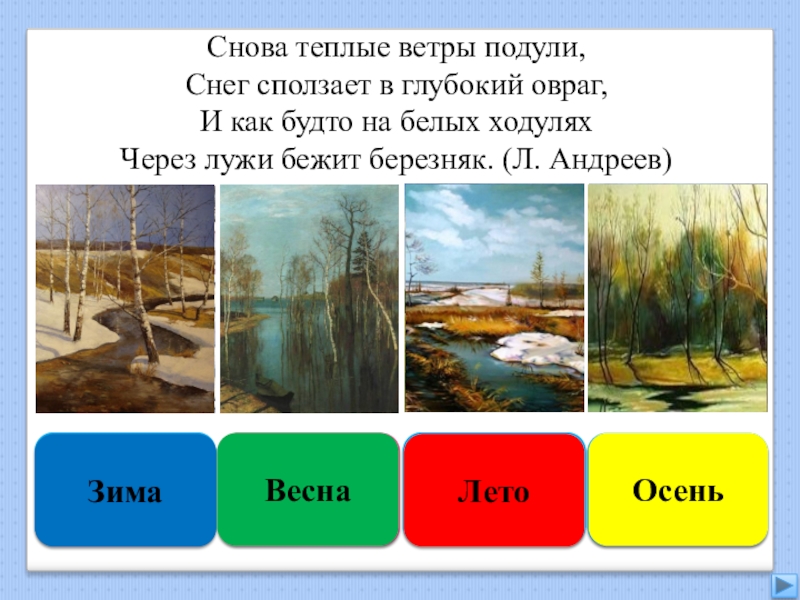 Снова теплые ветры подули,
Снег сползает в глубокий овраг,
И как будто на белых ходулях
Через лужи бежит березняк. (Л. Андреев)

Зима

Весна

Лето

Осень